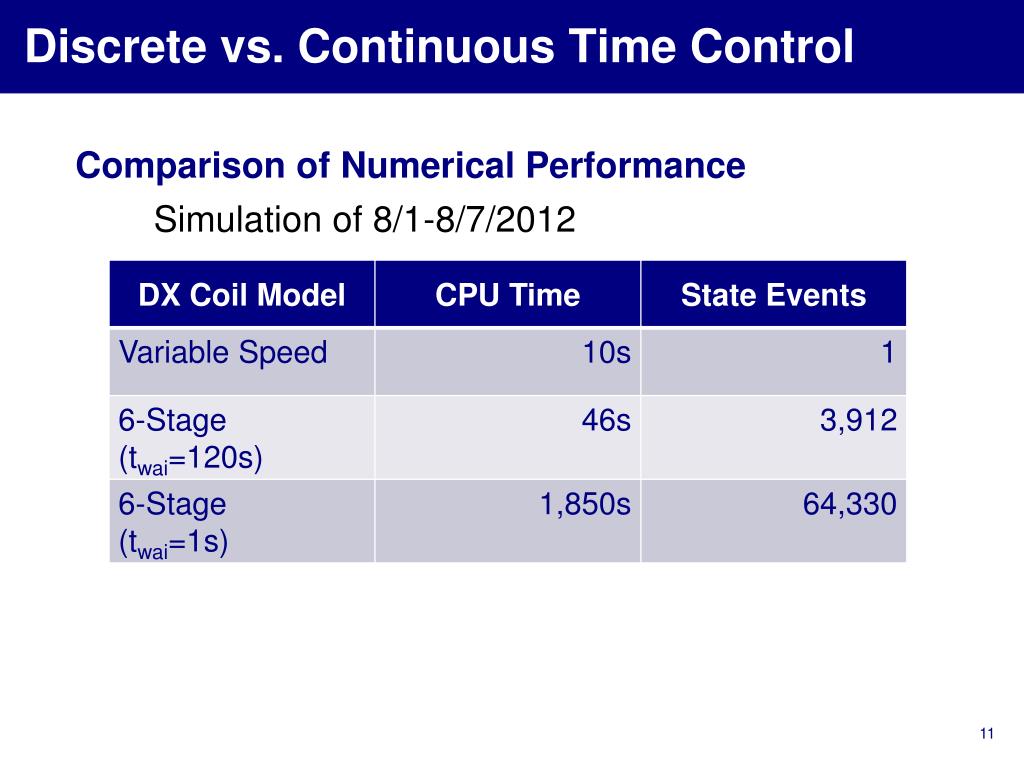 Discrete vs. Continuous Time Control

Comparison of Numerical Performance

Simulation of 8/1-8/7/2012

| DX Coil Model | CPU Time | State Events |
|---|---|---|
| Variable Speed | 10s | 1 |
| 6-Stage ($t_{wai}$=120s) | 46s | 3,912 |
| 6-Stage ($t_{wai}$=1s) | 1,850s | 64,330 |

11